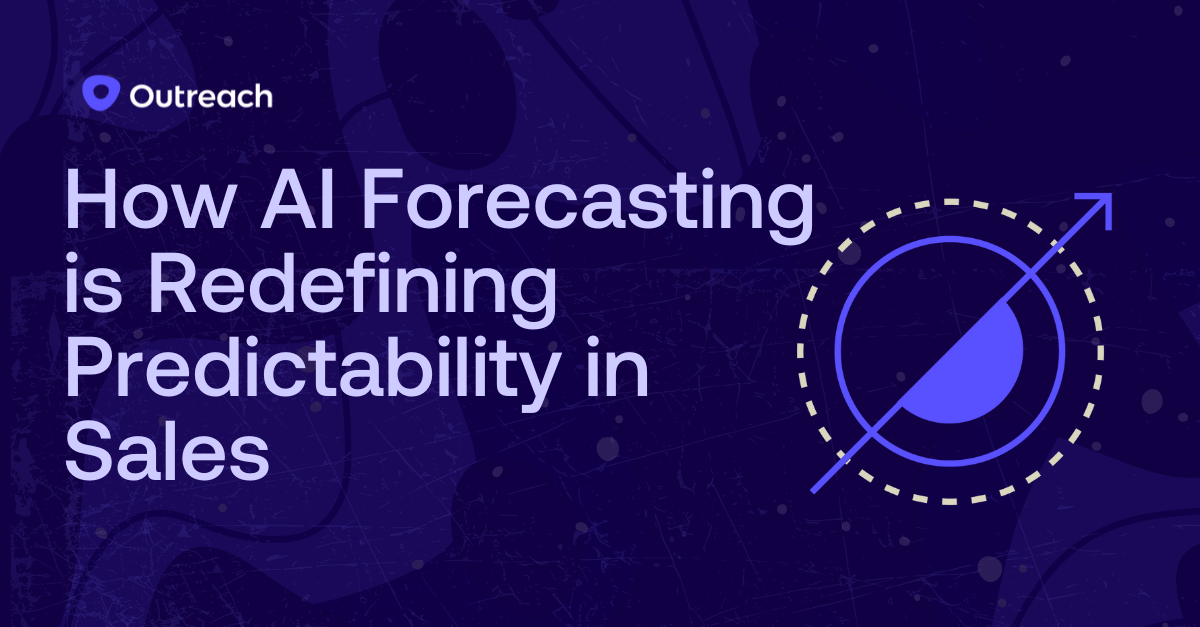 Outreach

How AI Forecasting is Redefining Predictability in Sales